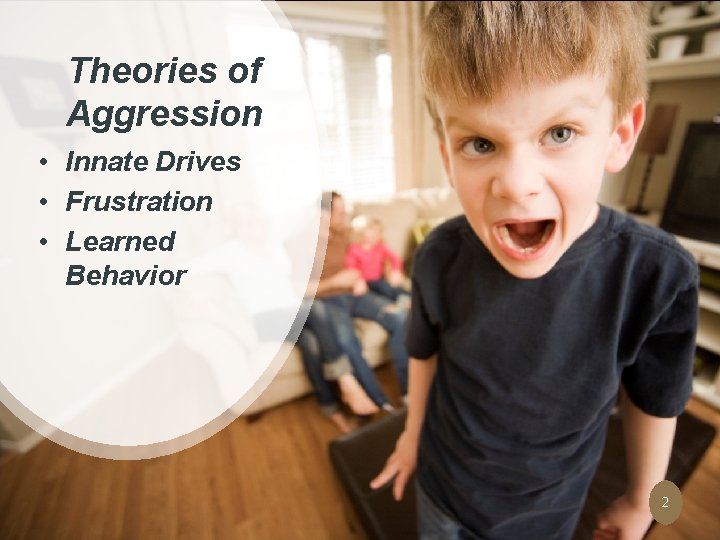 Theories of Aggression

• Innate Drives
• Frustration
• Learned Behavior

2